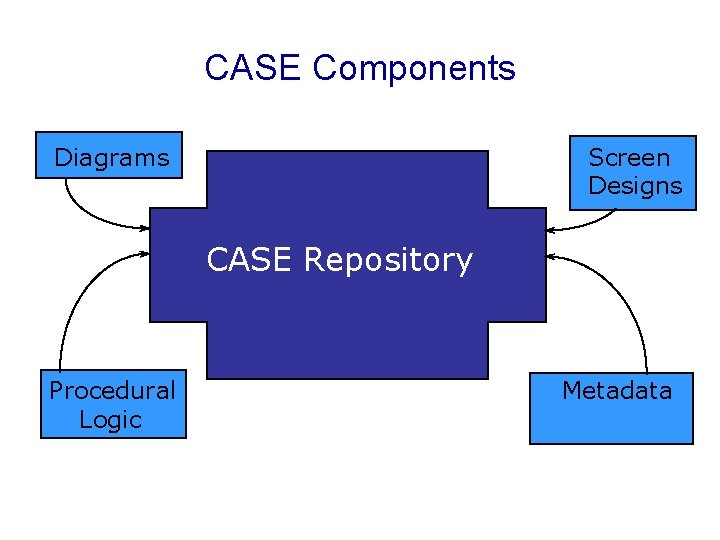 CASE Components

Diagrams

Screen Designs

CASE Repository

Procedural Logic

Metadata